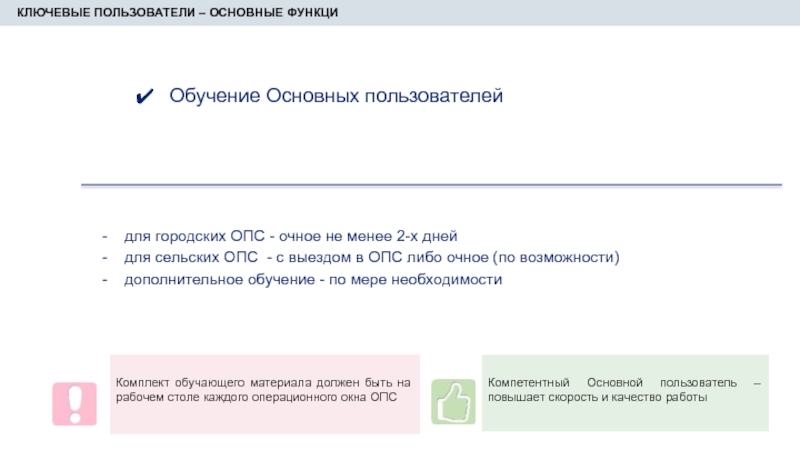 КЛЮЧЕВЫЕ ПОЛЬЗОВАТЕЛИ – ОСНОВНЫЕ ФУНКЦИ

✔ Обучение Основных пользователей

- для городских ОПС - очное не менее 2-х дней
- для сельских ОПС - с выездом в ОПС либо очное (по возможности)
- дополнительное обучение - по мере необходимости

Комплект обучающего материала должен быть на рабочем столе каждого операционного окна ОПС

Компетентный Основной пользователь – повышает скорость и качество работы